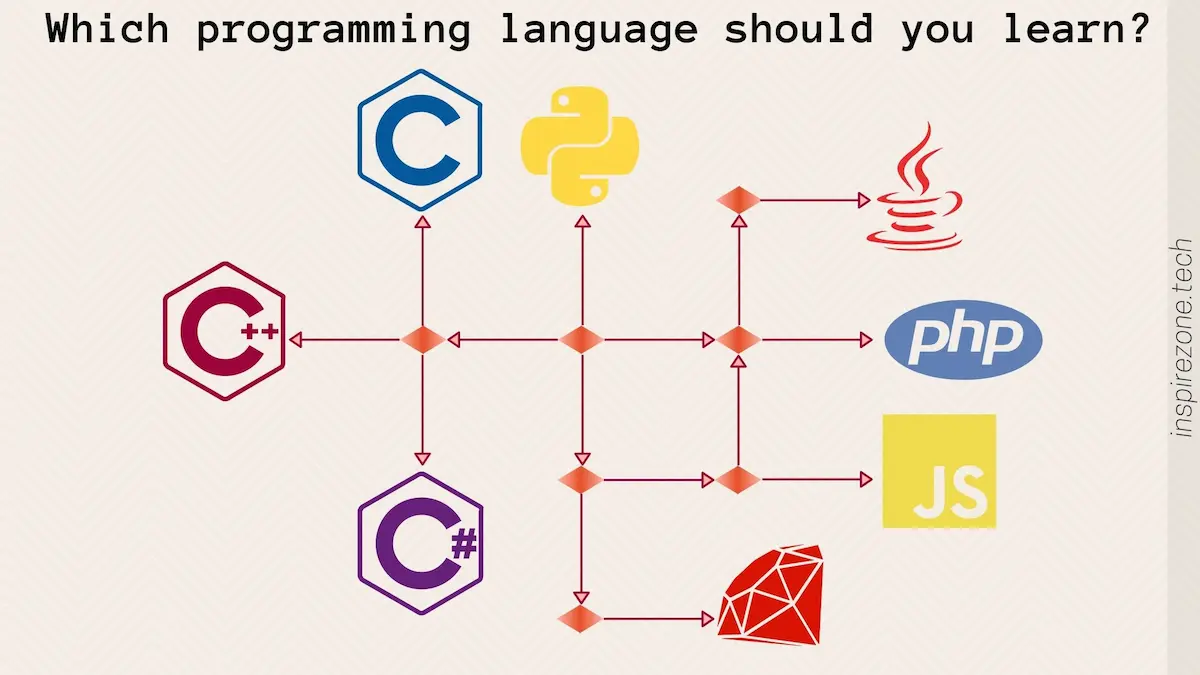 Which programming language should you learn?

C

C++

C#

php

JS

inspirezone.tech